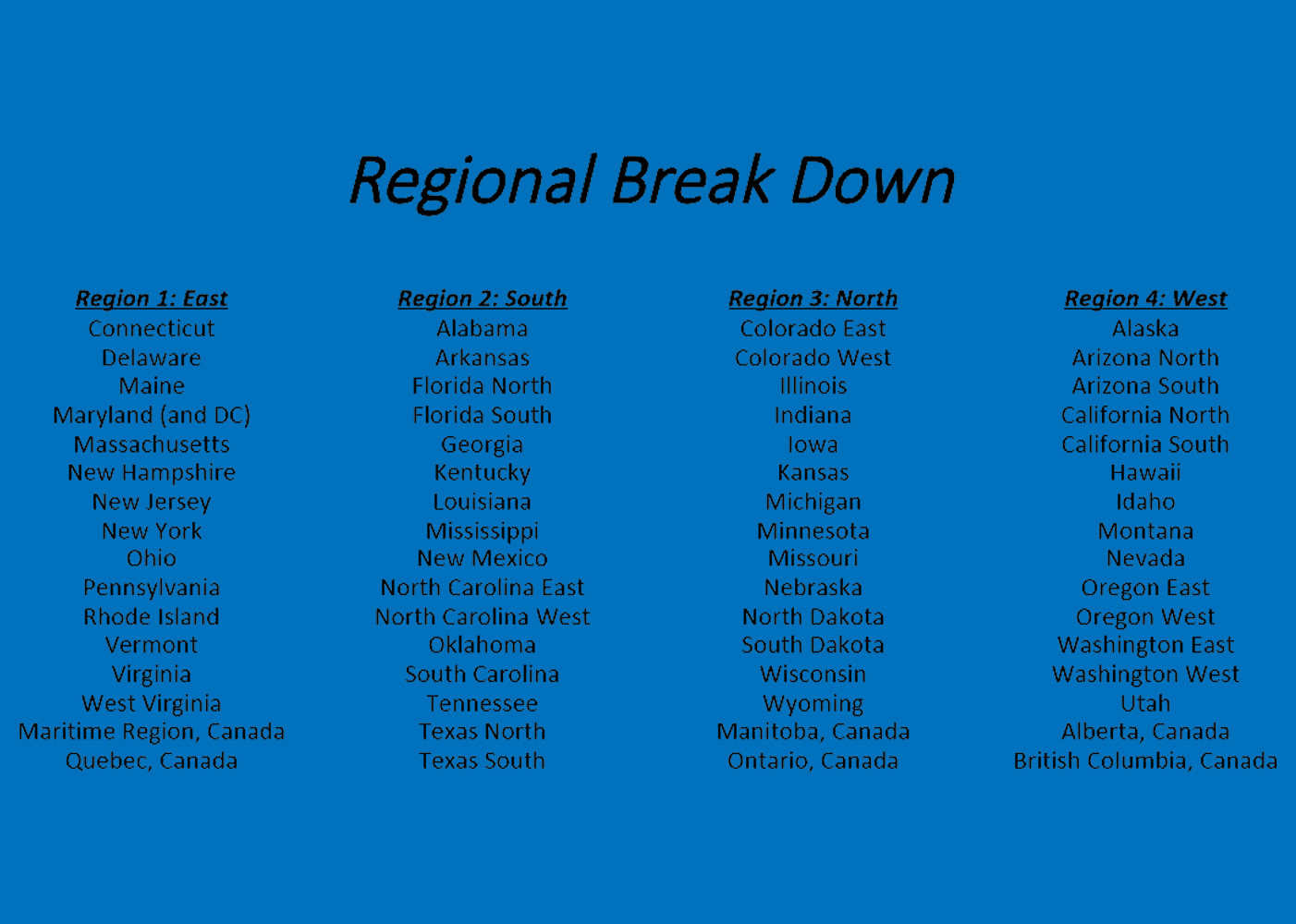 Regional Break Down

Region 1: East
Connecticut
Delaware
Maine
Maryland (and DC)
Massachusetts
New Hampshire
New Jersey
New York
Ohio
Pennsylvania
Rhode Island
Vermont
Virginia
West Virginia
Maritime Region, Canada
Quebec, Canada

Region 2: South
Alabama
Arkansas
Florida North
Florida South
Georgia
Kentucky
Louisiana
Mississippi
New Mexico
North Carolina East
North Carolina West
Oklahoma
South Carolina
Tennessee
Texas North
Texas South

Region 3: North
Colorado East
Colorado West
Illinois
Indiana
Iowa
Kansas
Michigan
Minnesota
Missouri
Nebraska
North Dakota
South Dakota
Wisconsin
Wyoming
Manitoba, Canada
Ontario, Canada

Region 4: West
Alaska
Arizona North
Arizona South
California North
California South
Hawaii
Idaho
Montana
Nevada
Oregon East
Oregon West
Washington East
Washington West
Utah
Alberta, Canada
British Columbia, Canada